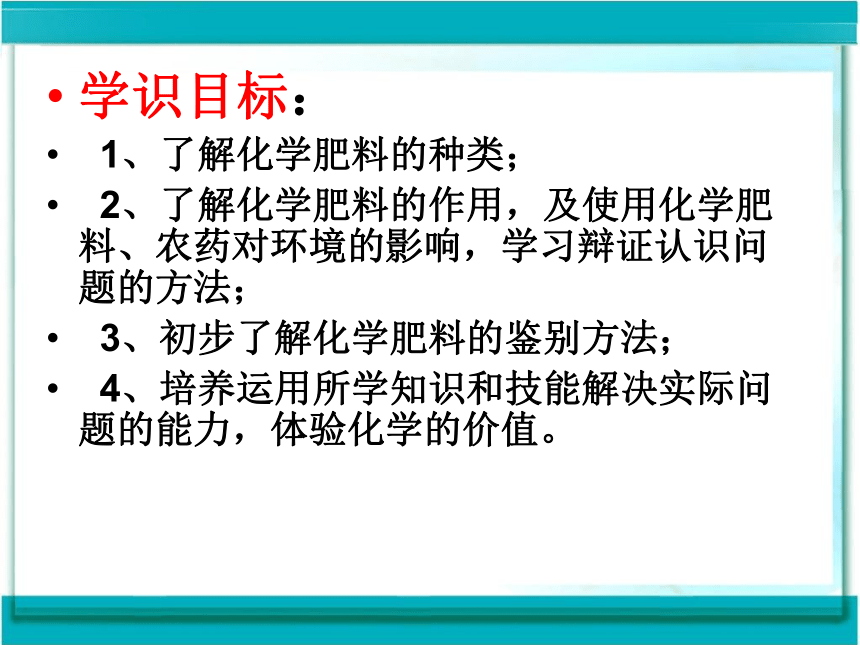 • 学识目标：

• 1、了解化学肥料的种类；

• 2、了解化学肥料的作用，及使用化学肥料、农药对环境的影响，学习辩证认识问题的方法；

• 3、初步了解化学肥料的鉴别方法；

• 4、培养运用所学知识和技能解决实际问题的能力，体验化学的价值。